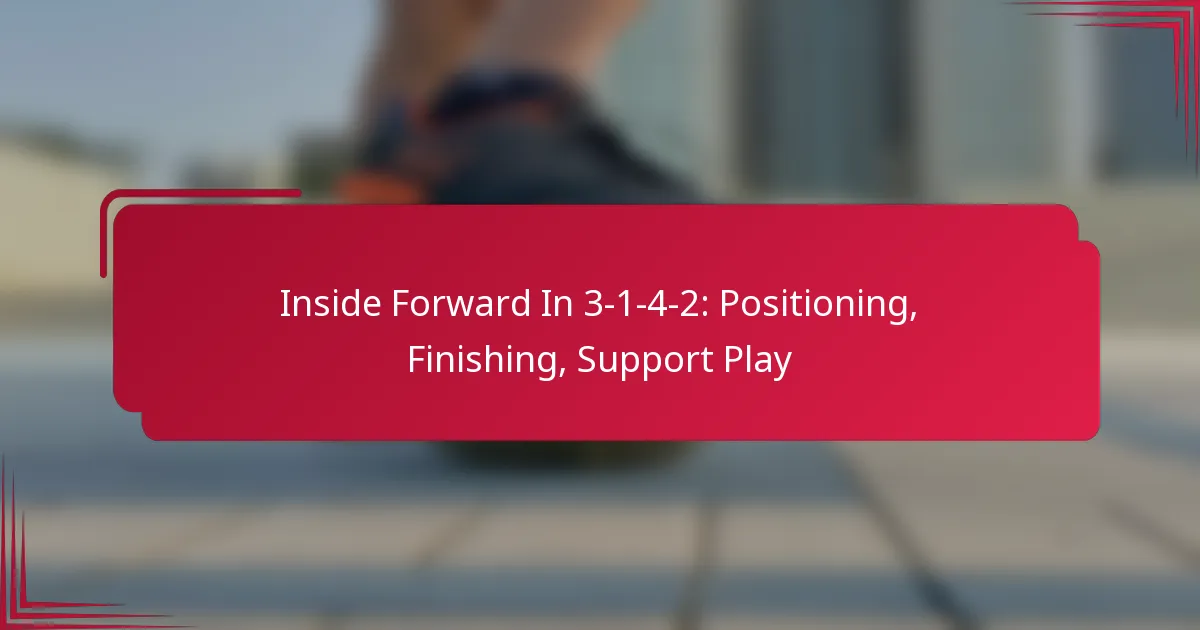 Inside Forward In 3-1-4-2: Positioning, Finishing, Support Play